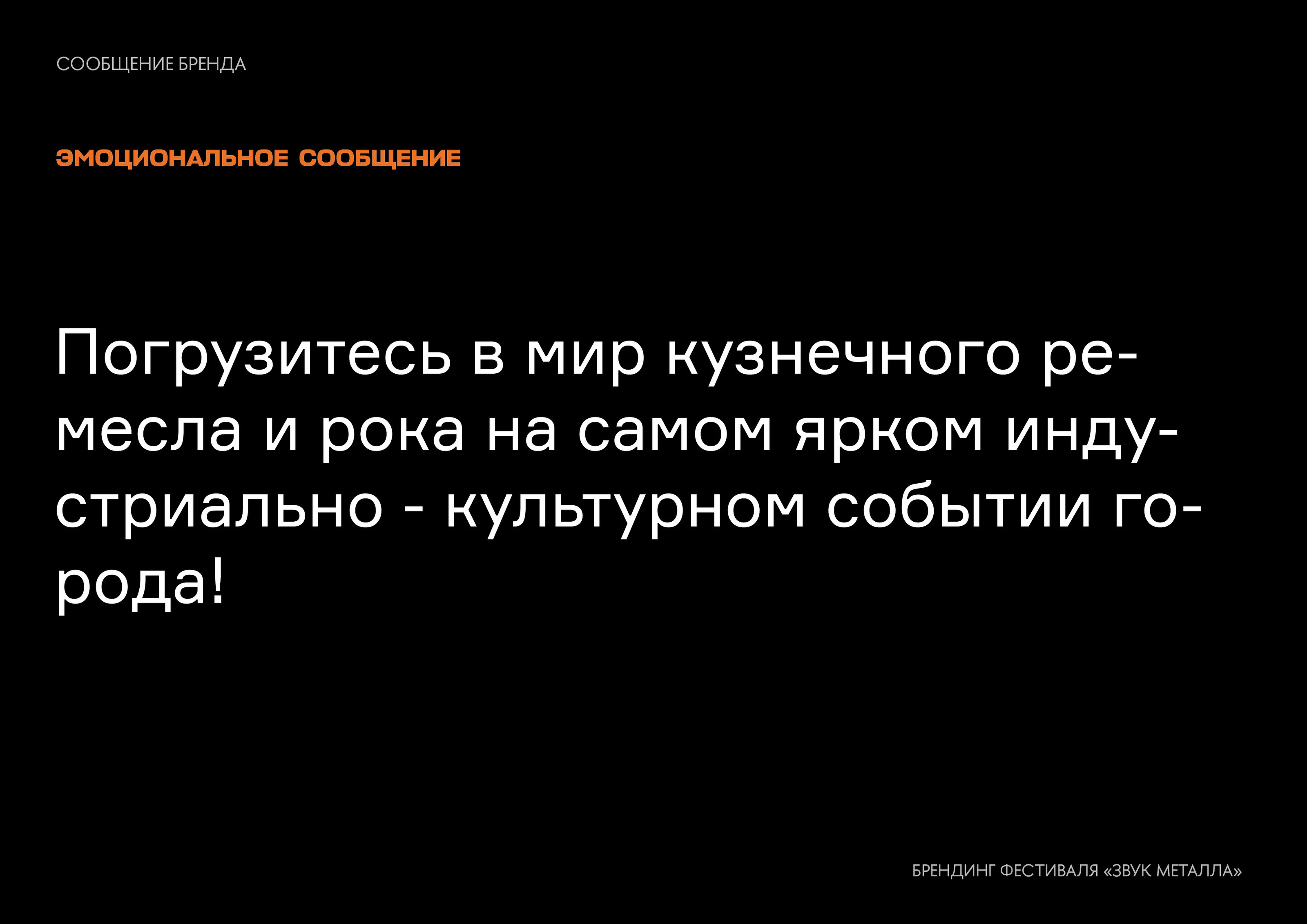 СООБЩЕНИЕ БРЕНДА

ЭМОЦИОНАЛЬНОЕ СООБЩЕНИЕ

Погрузитесь в мир кузнечного ремесла и рока на самом ярком индустриально - культурном событии города!

БРЕНДИНГ ФЕСТИВАЛЯ «ЗВУК МЕТАЛЛА»